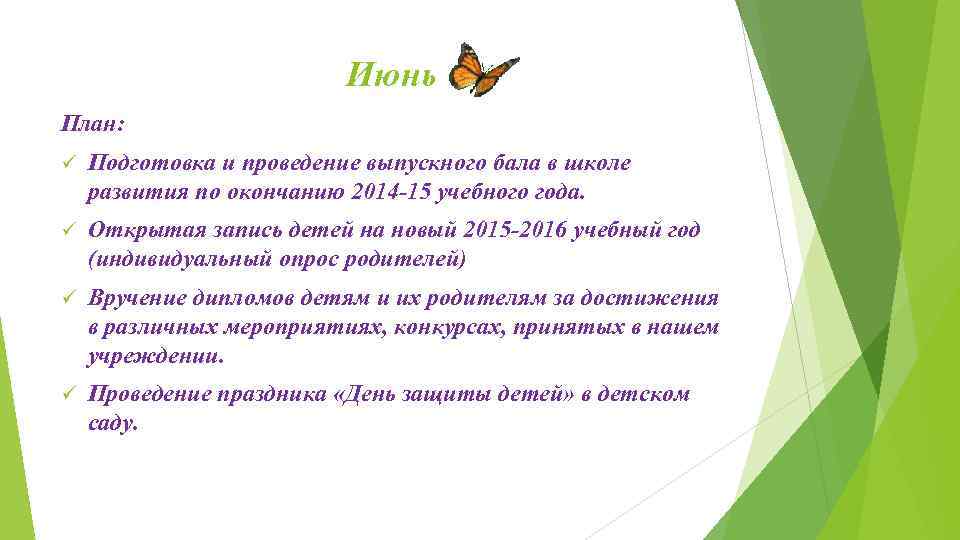 Июнь

План:

✓ Подготовка и проведение выпускного бала в школе развития по окончанию 2014-15 учебного года.

✓ Открытая запись детей на новый 2015-2016 учебный год (индивидуальный опрос родителей)

✓ Вручение дипломов детям и их родителям за достижения в различных мероприятиях, конкурсах, принятых в нашем учреждении.

✓ Проведение праздника «День защиты детей» в детском саду.